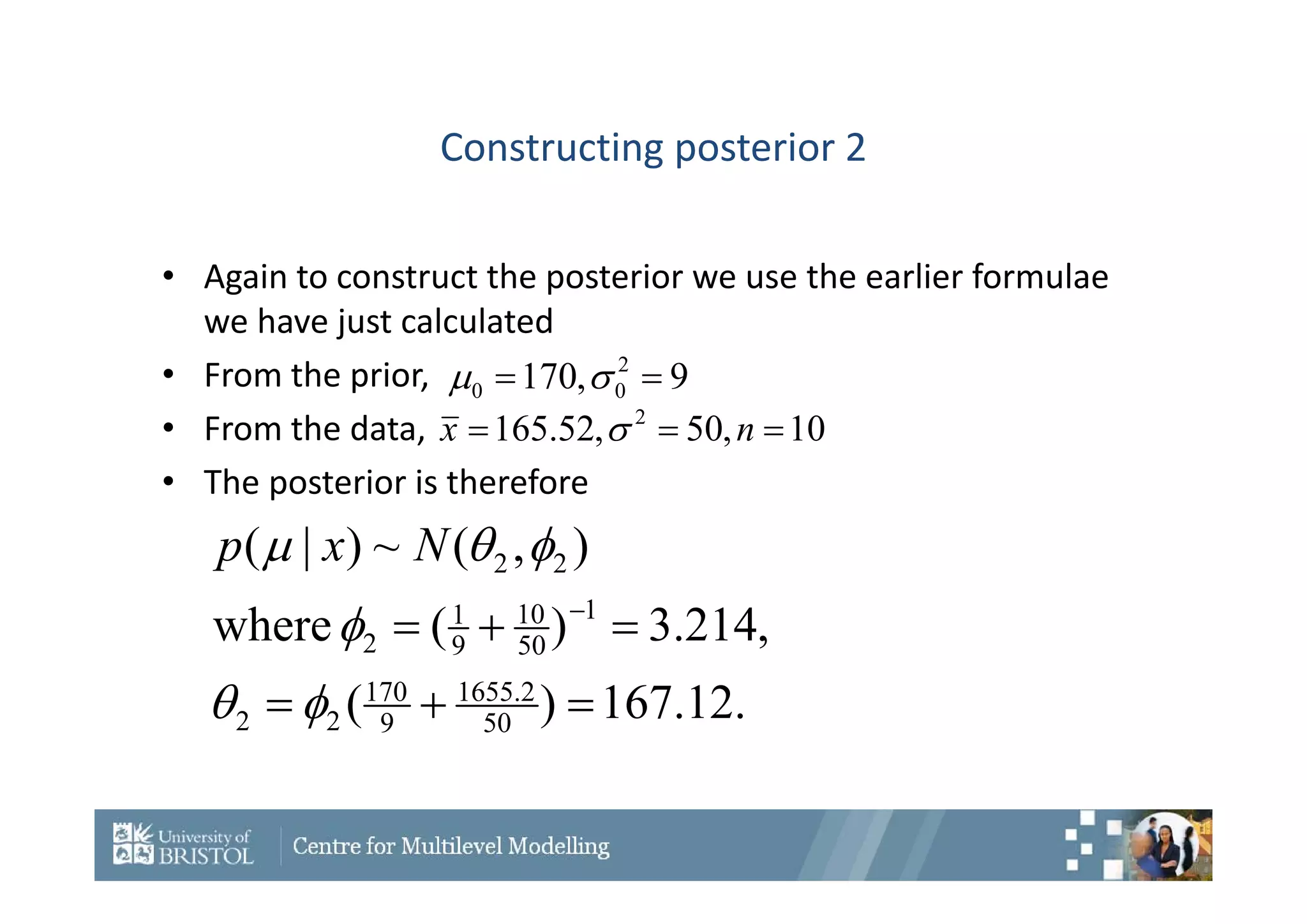 Constructing posterior 2

• Again to construct the posterior we use the earlier formulae we have just calculated
• From the prior, $\mu_0 = 170, \sigma_0^2 = 9$
• From the data, $\bar{x} = 165.52, \sigma^2 = 50, n = 10$
• The posterior is therefore

$p(\mu \mid x) \sim N(\theta_2, \phi_2)$

where $\phi_2 = (\frac{1}{9} + \frac{10}{50})^{-1} = 3.214,$

$\theta_2 = \phi_2(\frac{170}{9} + \frac{1655.2}{50}) = 167.12.$

University of BRISTOL Centre for Multilevel Modelling